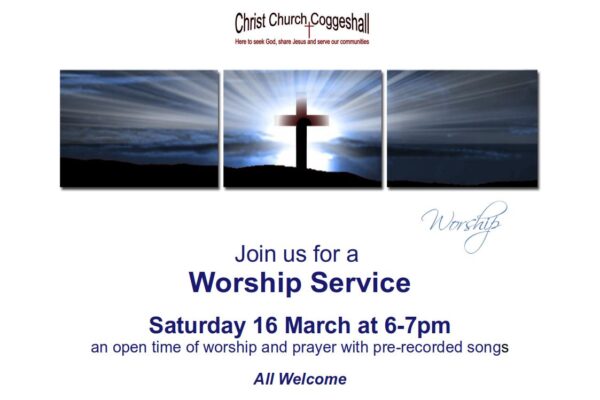 Christ Church Coggeshall
Here to seek God, share Jesus and serve our communities

Worship

Join us for a
Worship Service

Saturday 16 March at 6-7pm
an open time of worship and prayer with pre-recorded songs

All Welcome